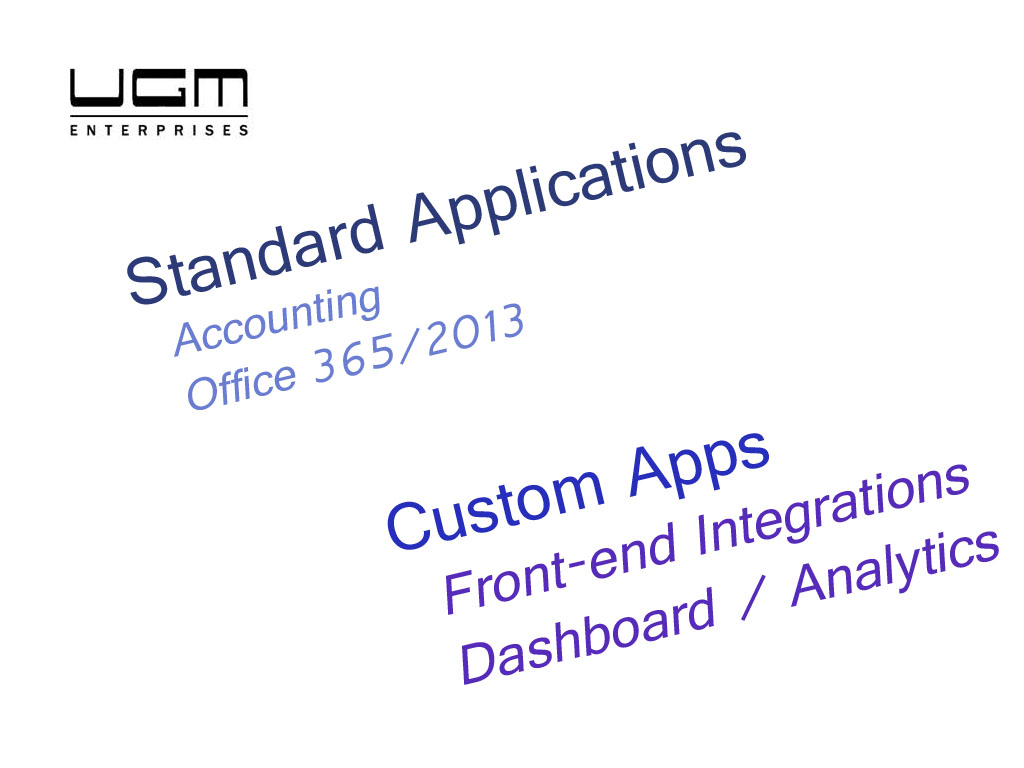 UGM
ENTERPRISES

Standard Applications
Accounting
Office 365/2013

Custom Apps
Front-end Integrations
Dashboard / Analytics